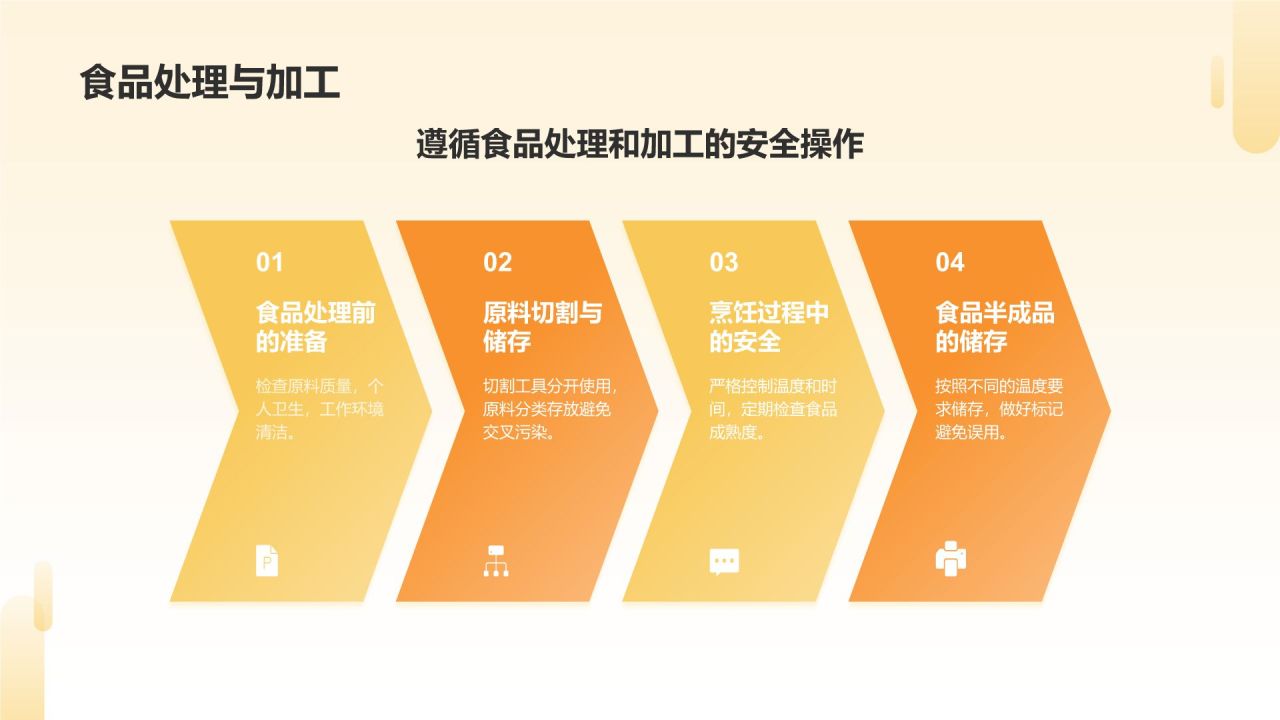 食品处理与加工

遵循食品处理和加工的安全操作

01

食品处理前的准备

检查原料质量，个人卫生，工作环境清洁。

02

原料切割与储存

切割工具分开使用，原料分类存放避免交叉污染。

03

烹饪过程中的安全

严格控制温度和时间，定期检查食品成熟度。

04

食品半成品的储存

按照不同的温度要求储存，做好标记避免误用。